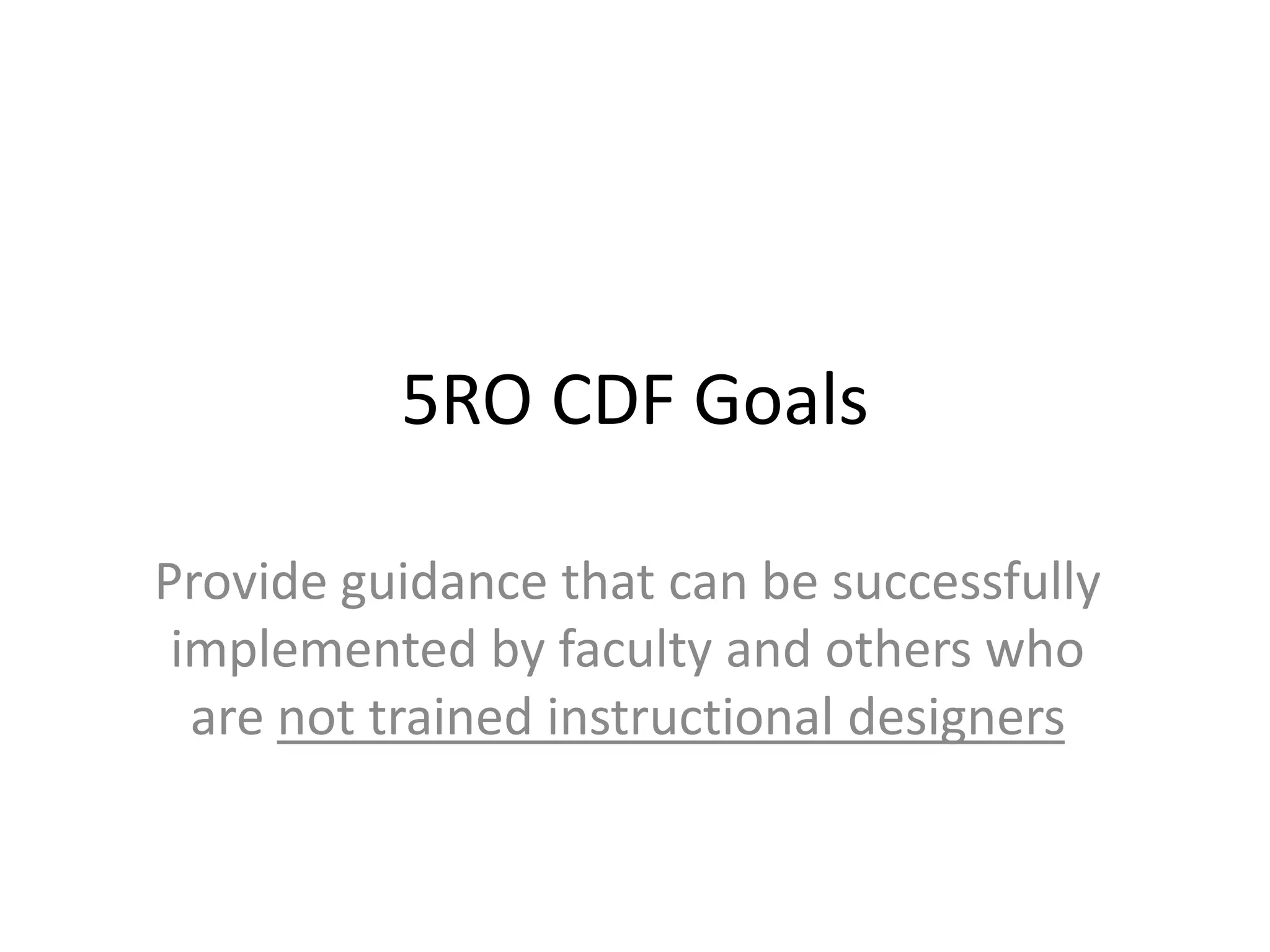 5RO CDF Goals

Provide guidance that can be successfully implemented by faculty and others who are not trained instructional designers